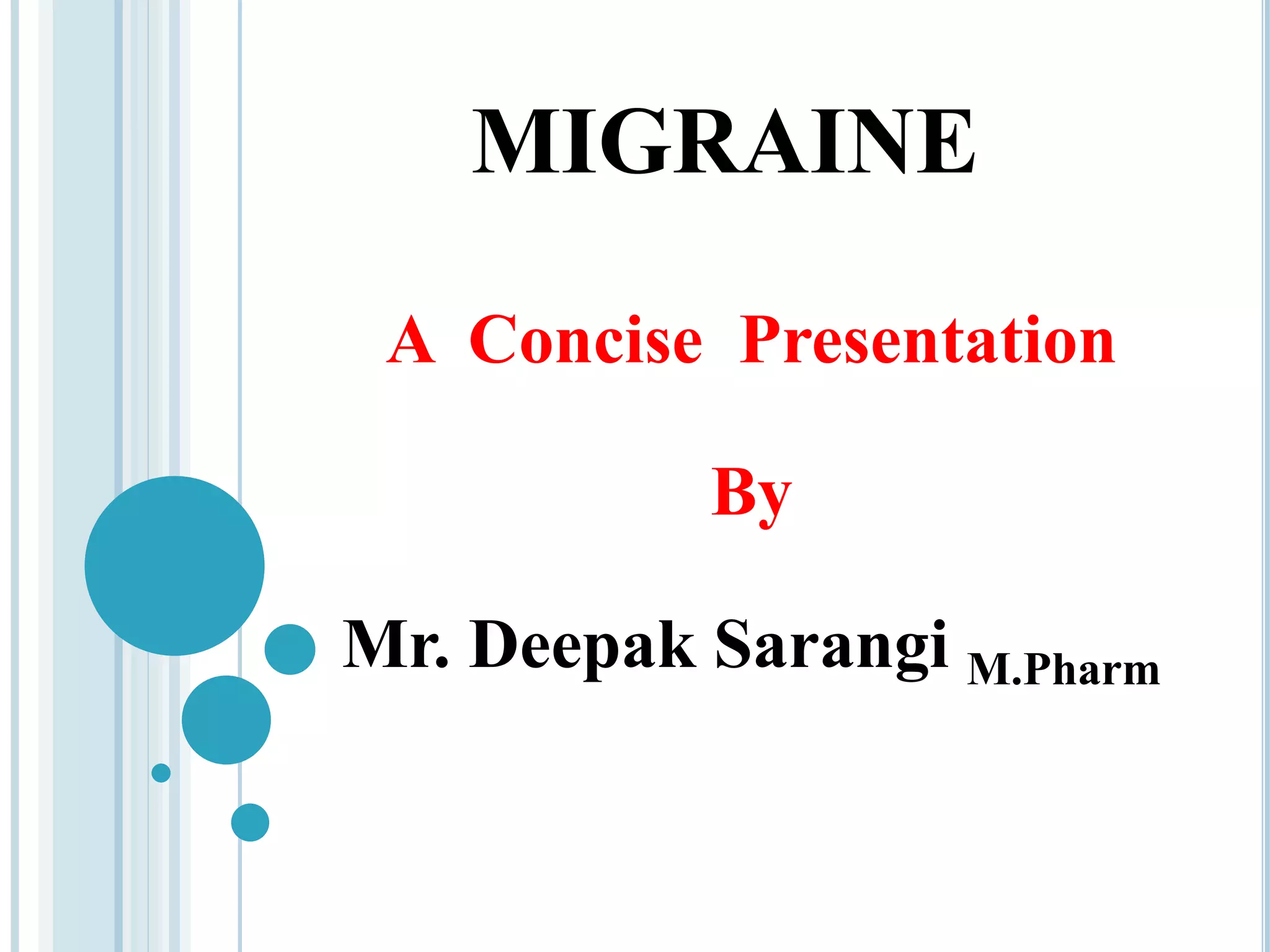 MIGRAINE

A Concise Presentation

By

Mr. Deepak Sarangi M.Pharm